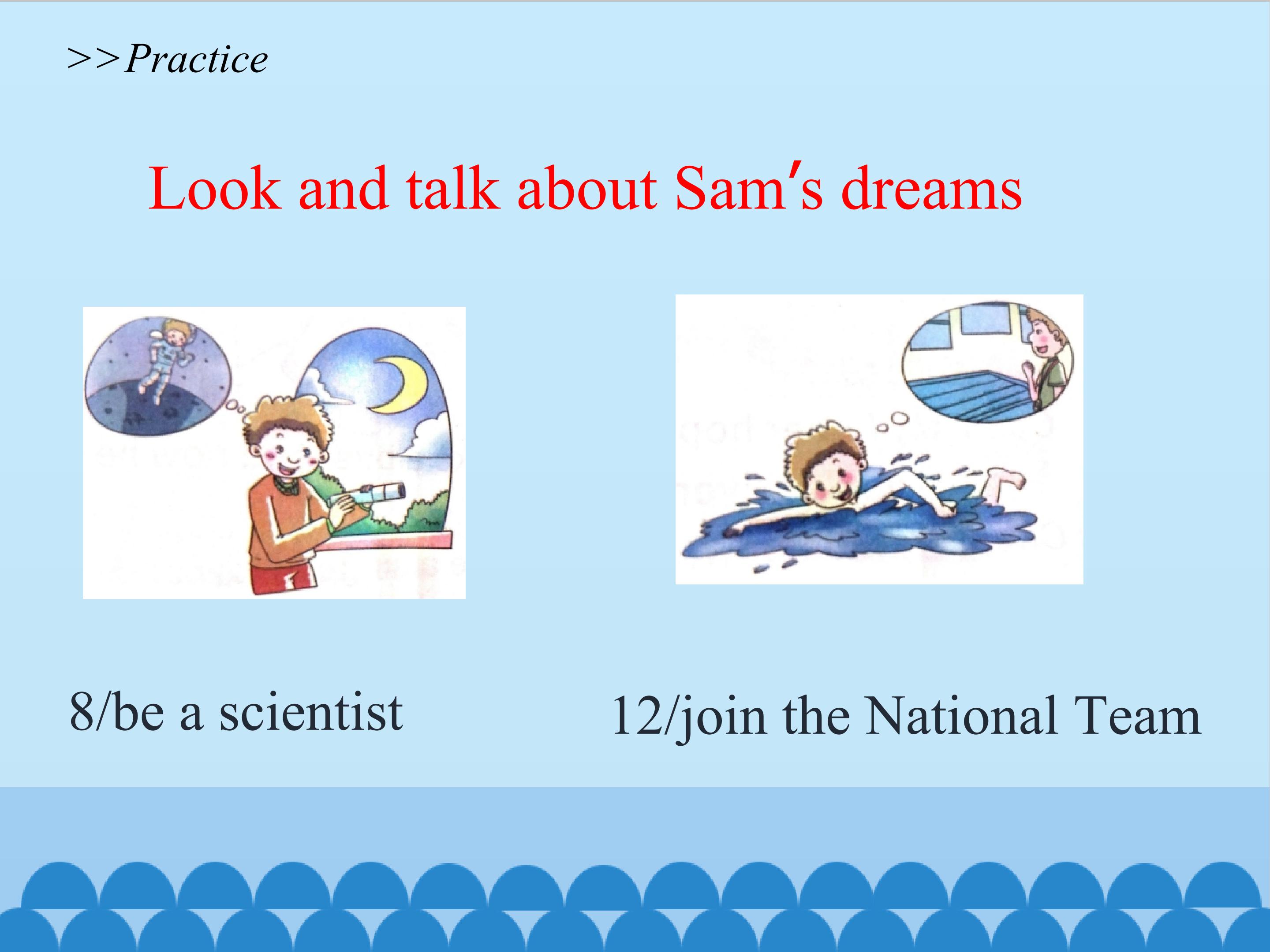 >>Practice

Look and talk about Sam′s dreams

8/be a scientist

12/join the National Team